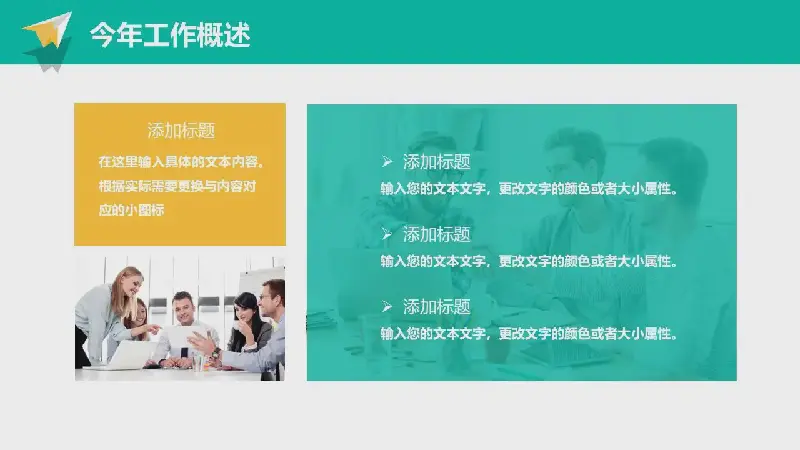 今年工作概述

添加标题

在这里输入具体的文本内容。根据实际需要更换与内容对应的小图标

➢ 添加标题
输入您的文本文字，更改文字的颜色或者大小属性。

➢ 添加标题
输入您的文本文字，更改文字的颜色或者大小属性。

➢ 添加标题
输入您的文本文字，更改文字的颜色或者大小属性。